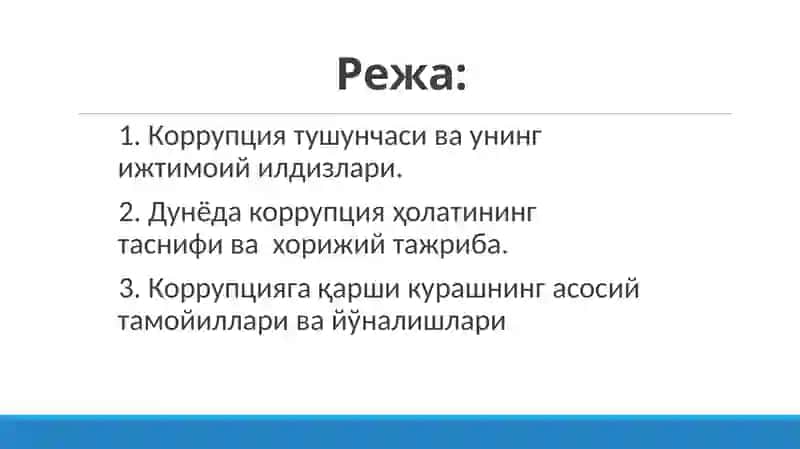 Режа:

1. Коррупция тушунчаси ва унинг ижтимоий илдизлари.

2. Дунёда коррупция ҳолатининг таснифи ва  хорижий тажриба.

3. Коррупцияга қарши курашнинг асосий тамойиллари ва йўналишлари